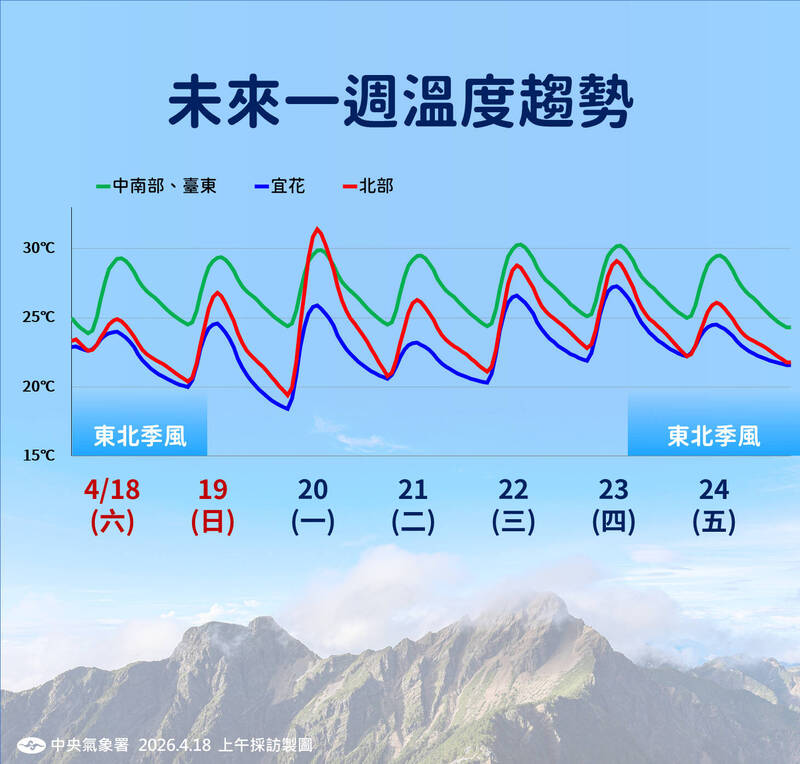 未來一週溫度趨勢

中南部、臺東 宜花 北部

30℃
25℃
20℃
15℃

東北季風
東北季風

4/18 (六)
19 (日)
20 (一)
21 (二)
22 (三)
23 (四)
24 (五)

中央氣象署 2026.4.18 上午採訪製圖